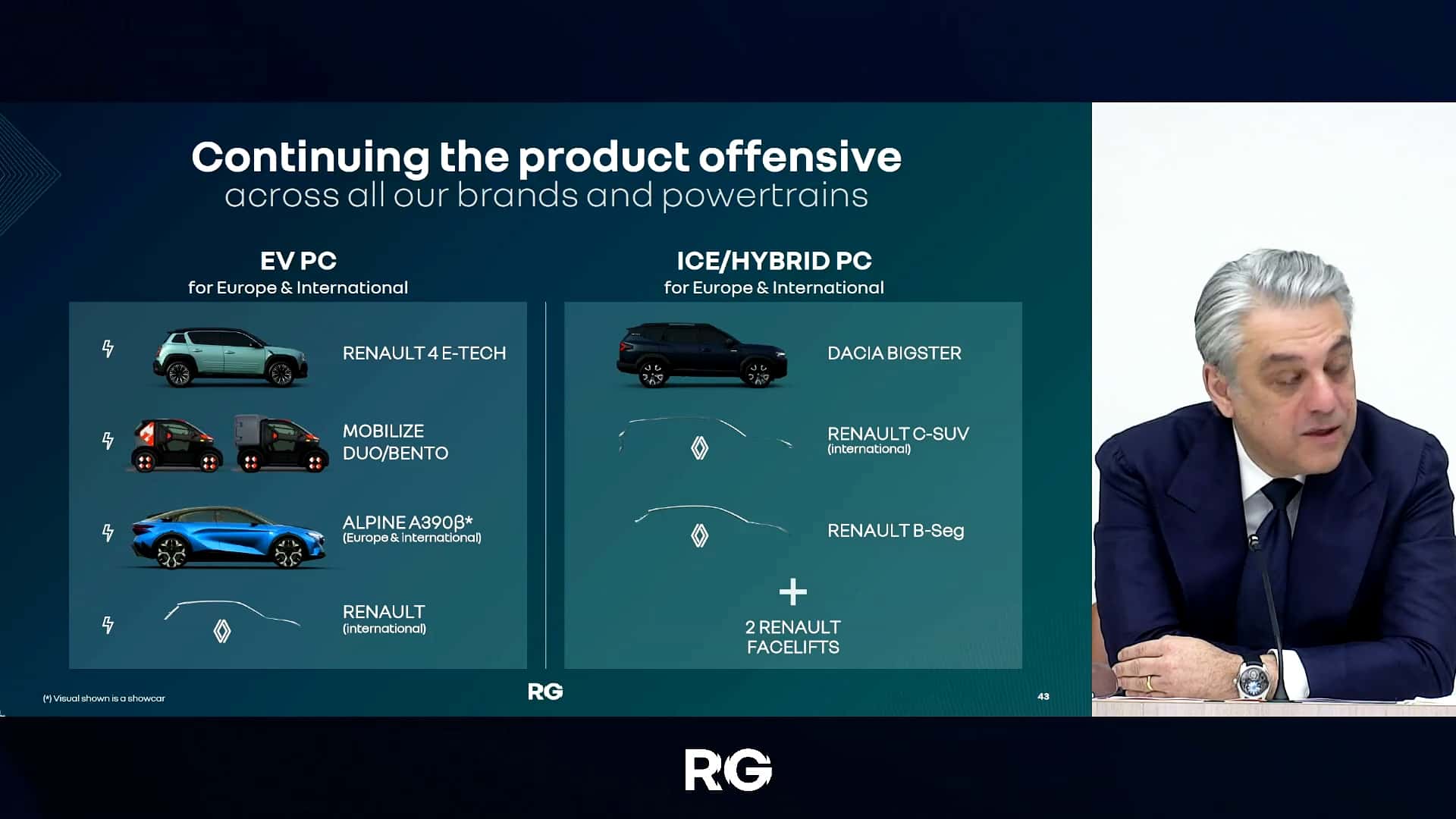 Continuing the product offensive
across all our brands and powertrains

EV PC
for Europe & International

RENAULT 4 E-TECH

MOBILIZE DUO/BENTO

ALPINE A390β*
(Europe & international)

RENAULT
(international)

ICE/HYBRID PC
for Europe & International

DACIA BIGSTER

RENAULT C-SUV
(international)

RENAULT B-Seg

+
2 RENAULT FACELIFTS

(*) Visual shown is a showcar

RG

43

RG